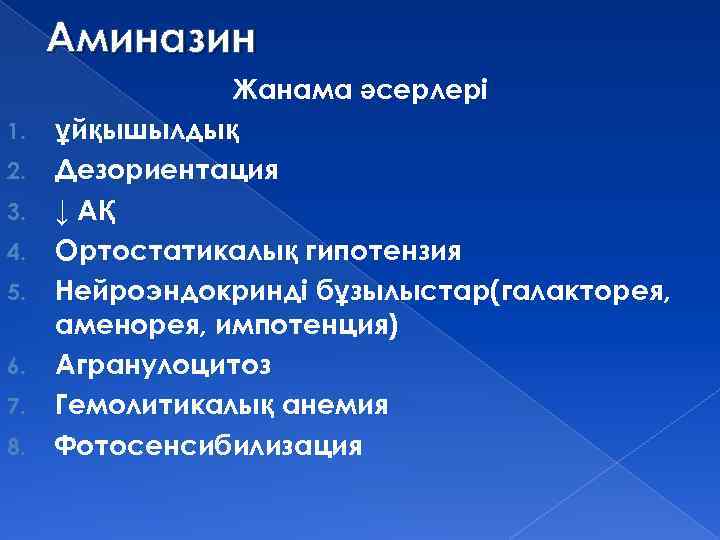 Аминазин

Жанама әсерлері

1. ұйқышылдық
2. Дезориентация
3. ↓ АҚ
4. Ортостатикалық гипотензия
5. Нейроэндокринді бұзылыстар(галакторея, аменорея, импотенция)
6. Агранулоцитоз
7. Гемолитикалық анемия
8. Фотосенсибилизация